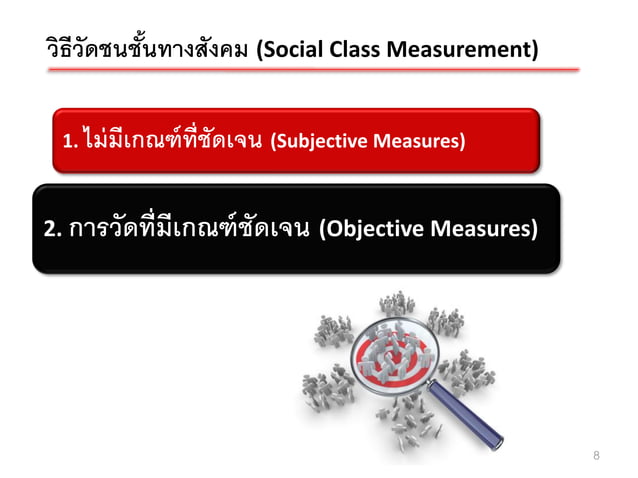 วิธีวัดชนชั้นทางสังคม (Social Class Measurement)

1. ไม่มีเกณฑ์ที่ชัดเจน (Subjective Measures)

2. การวัดที่มีเกณฑ์ชัดเจน (Objective Measures)

8